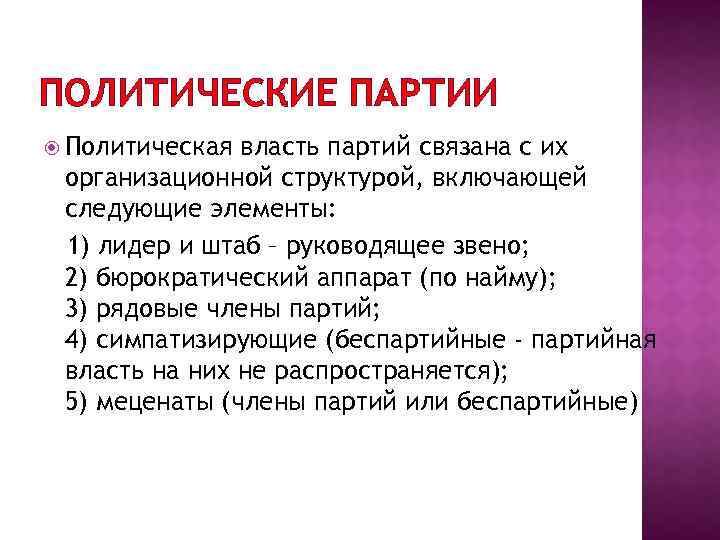 ПОЛИТИЧЕСКИЕ ПАРТИИ

Политическая власть партий связана с их организационной структурой, включающей следующие элементы:

1) лидер и штаб – руководящее звено;
2) бюрократический аппарат (по найму);
3) рядовые члены партий;
4) симпатизирующие (беспартийные - партийная власть на них не распространяется);
5) меценаты (члены партий или беспартийные)